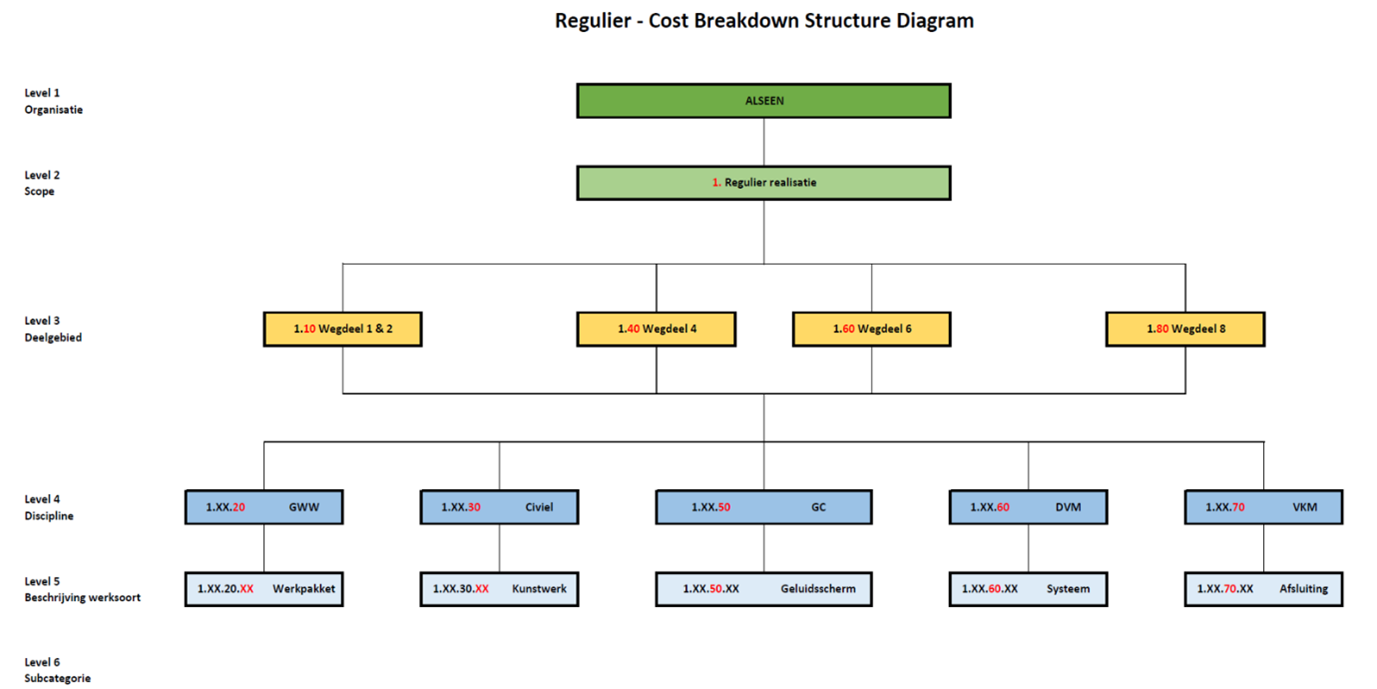 Regulier - Cost Breakdown Structure Diagram

Level 1
Organisatie

ALSEEN

Level 2
Scope

1. Regulier realisatie

Level 3
Deelgebied

1.10 Wegdeel 1 & 2

1.40 Wegdeel 4

1.60 Wegdeel 6

1.80 Wegdeel 8

Level 4
Discipline

1.XX.20 GWW

1.XX.30 Civiel

1.XX.50 GC

1.XX.60 DVM

1.XX.70 VKM

Level 5
Beschrijving werksoort

1.XX.20.XX Werkpakket

1.XX.30.XX Kunstwerk

1.XX.50.XX Geluidsscherm

1.XX.60.XX Systeem

1.XX.70.XX Afsluiting

Level 6
Subcategorie